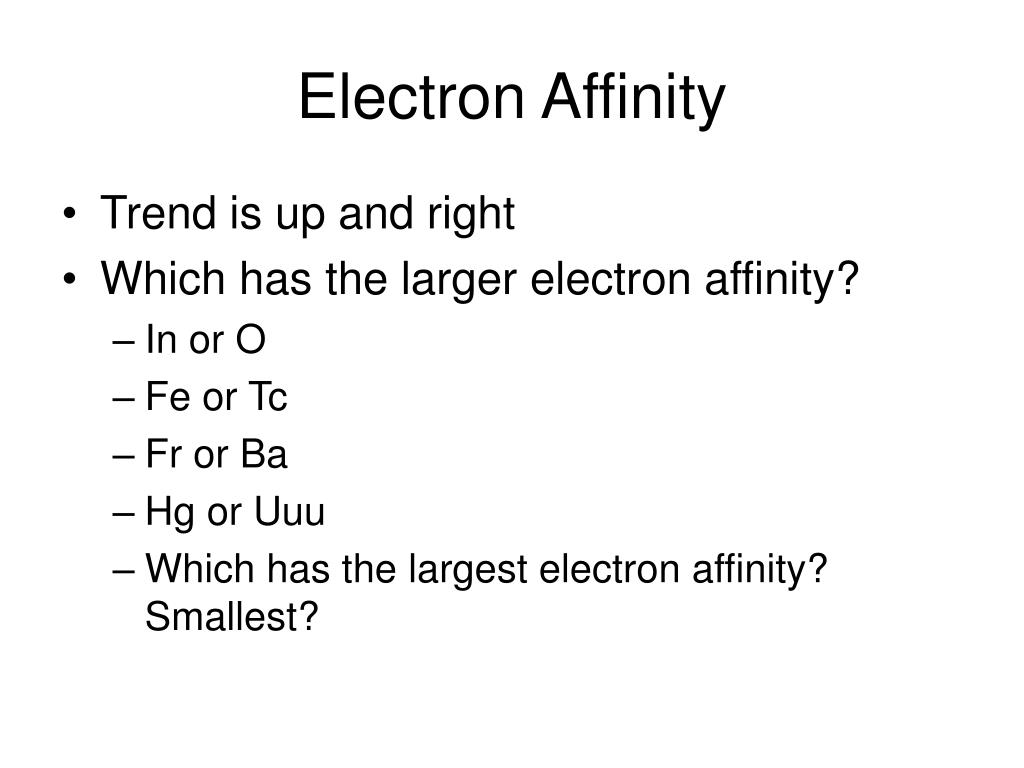 Electron Affinity

• Trend is up and right
• Which has the larger electron affinity?
– In or O
– Fe or Tc
– Fr or Ba
– Hg or Uuu
– Which has the largest electron affinity? Smallest?